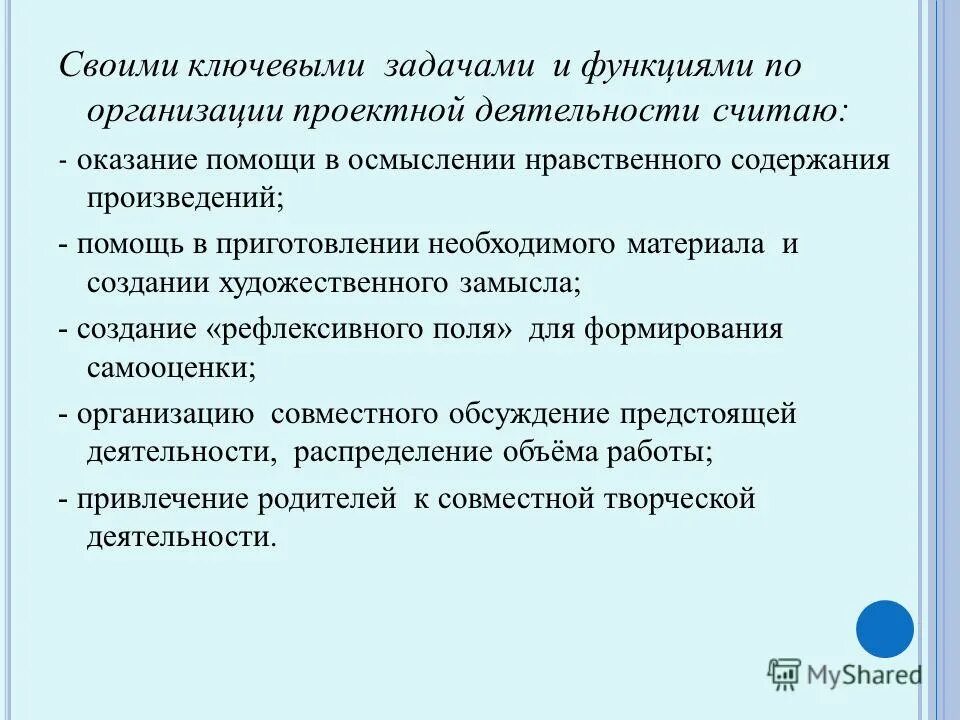 Своими ключевыми задачами и функциями по организации проектной деятельности считаю:

- оказание помощи в осмыслении нравственного содержания произведений;

- помощь в приготовлении необходимого материала и создании художественного замысла;

- создание «рефлексивного поля» для формирования самооценки;

- организацию совместного обсуждение предстоящей деятельности, распределение объёма работы;

- привлечение родителей к совместной творческой деятельности.

MyShared